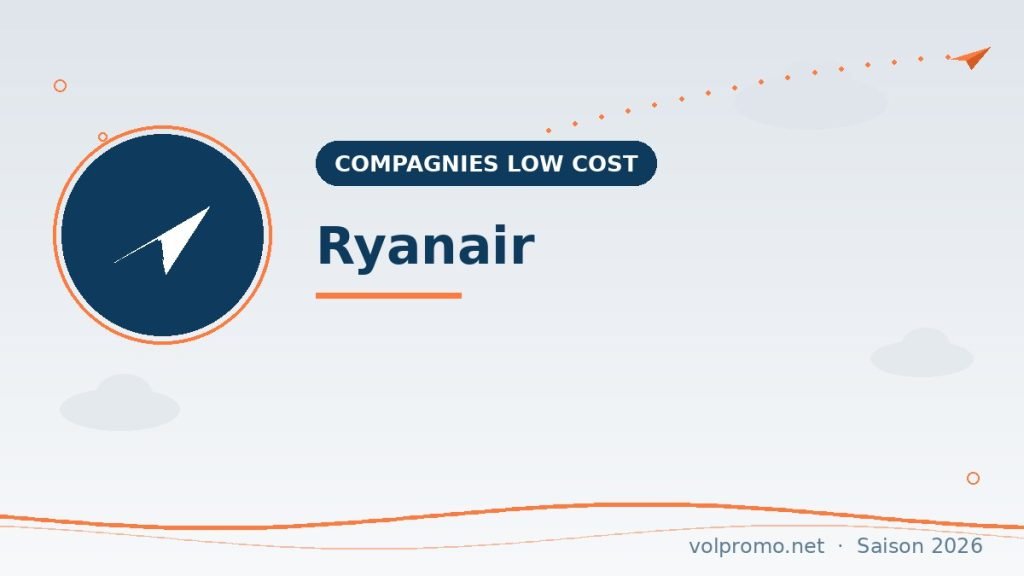 COMPAGNIES LOW COST

Ryanair

volpromo.net · Saison 2026